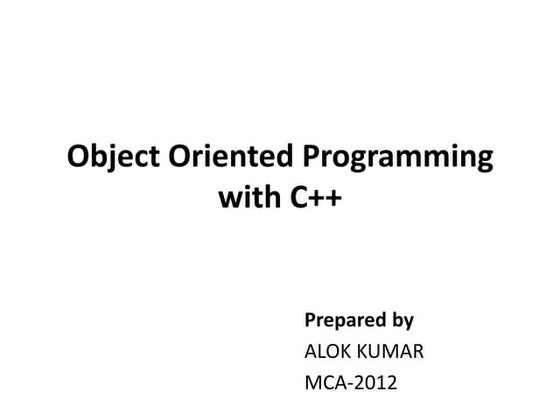 Object Oriented Programming with C++

Prepared by
ALOK KUMAR
MCA-2012